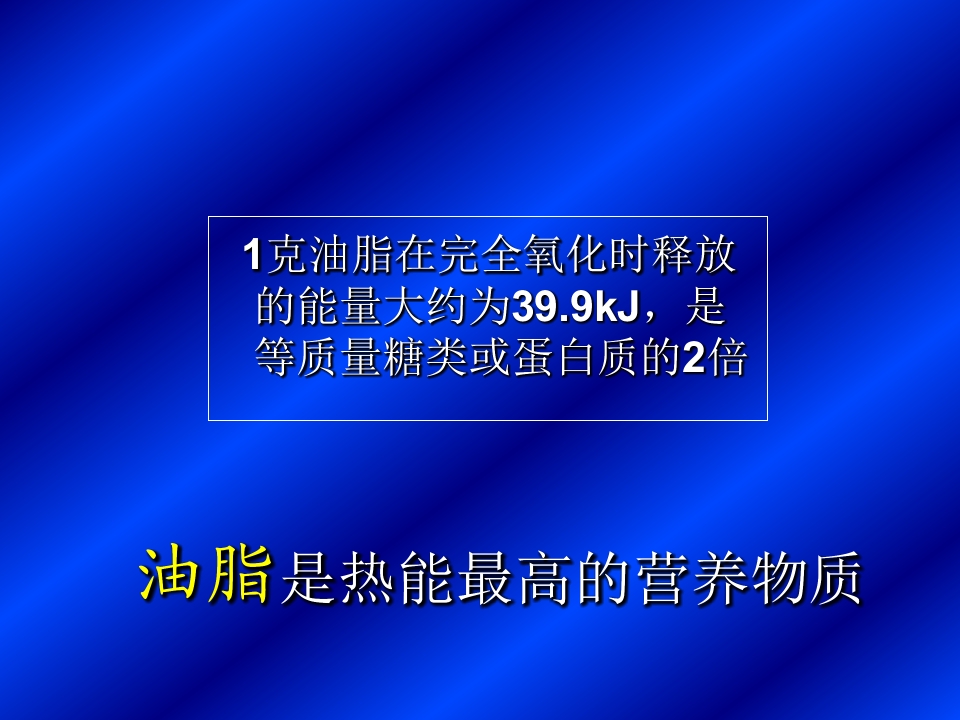 1克油脂在完全氧化时释放的能量大约为39.9kJ，是等质量糖类或蛋白质的2倍

油脂是热能最高的营养物质